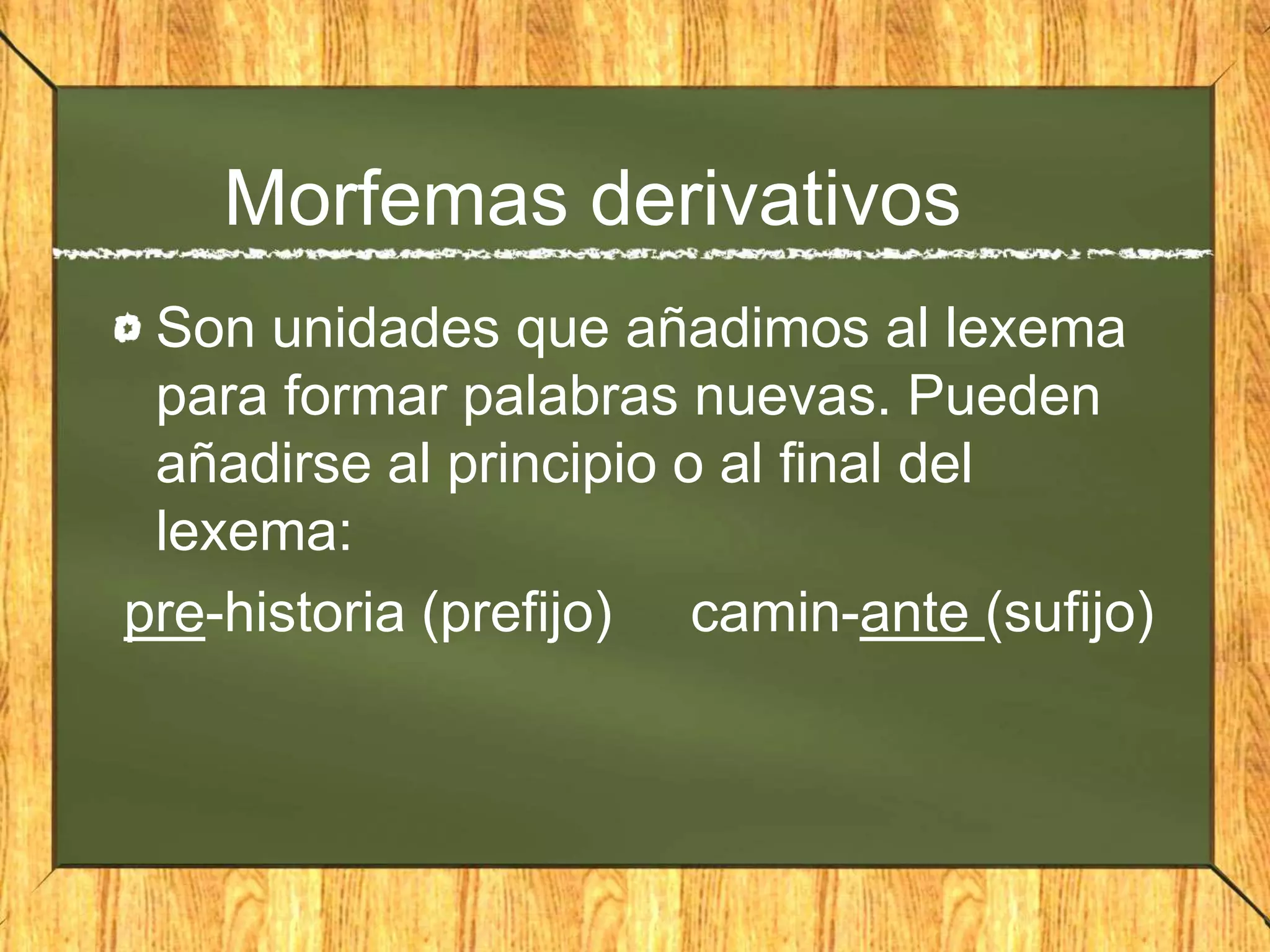 Morfemas derivativos

Son unidades que añadimos al lexema para formar palabras nuevas. Pueden añadirse al principio o al final del lexema:

pre-historia (prefijo) camin-ante (sufijo)